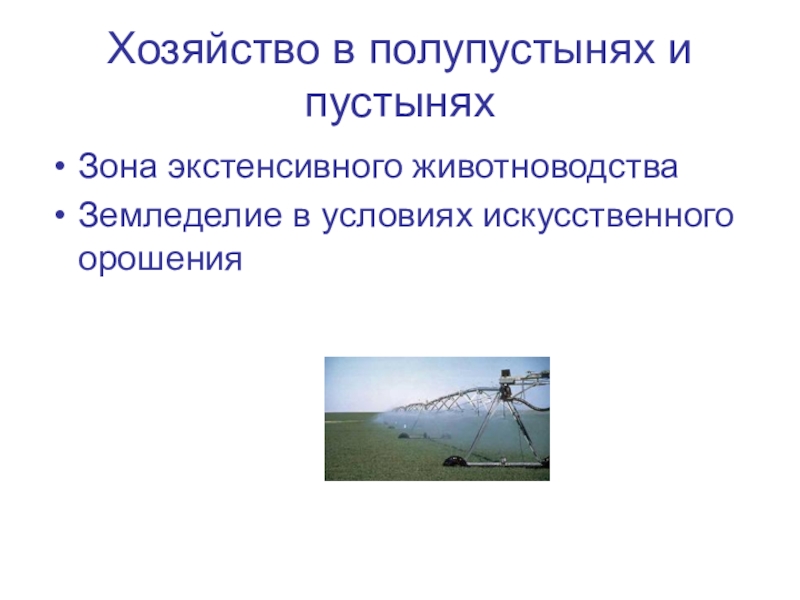 Хозяйство в полупустынях и пустынях

• Зона экстенсивного животноводства
• Земледелие в условиях искусственного орошения